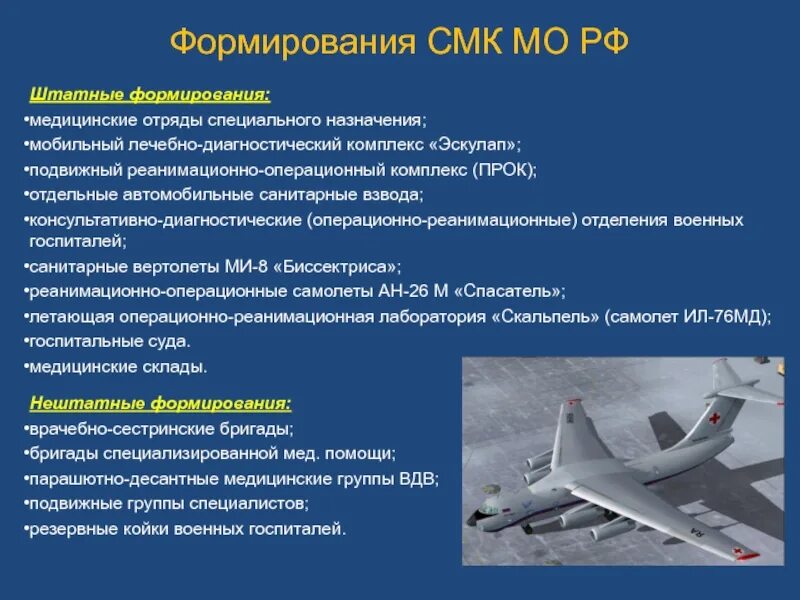 Формирования СМК МО РФ

Штатные формирования:

•медицинские отряды специального назначения;
•мобильный лечебно-диагностический комплекс «Эскулап»;
•подвижный реанимационно-операционный комплекс (ПРОК);
•отдельные автомобильные санитарные взвода;
•консультативно-диагностические (операционно-реанимационные) отделения военных госпиталей;
•санитарные вертолеты МИ-8 «Биссектриса»;
•реанимационно-операционные самолеты АН-26 М «Спасатель»;
•летающая операционно-реанимационная лаборатория «Скальпель» (самолет ИЛ-76МД);
•госпитальные суда.
•медицинские склады.

Нештатные формирования:

•врачебно-сестринские бригады;
•бригады специализированной мед. помощи;
•парашютно-десантные медицинские группы ВДВ;
•подвижные группы специалистов;
•резервные койки военных госпиталей.

RA